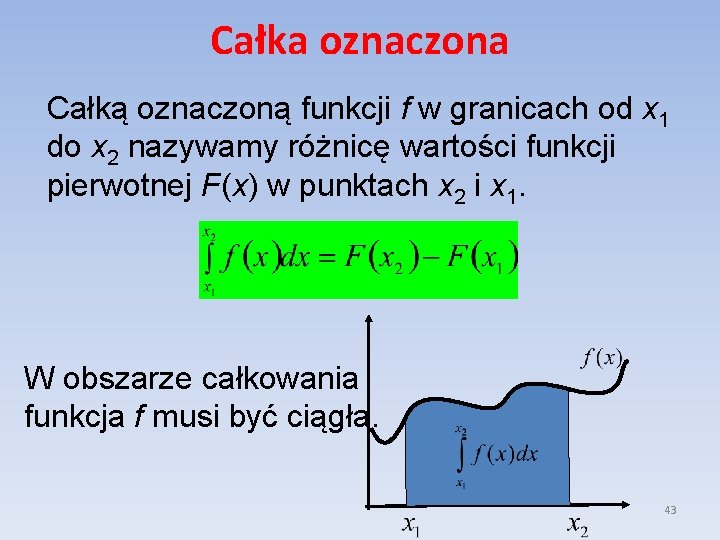 Całka oznaczona

Całką oznaczoną funkcji $f$ w granicach od $x_1$ do $x_2$ nazywamy różnicę wartości funkcji pierwotnej $F(x)$ w punktach $x_2$ i $x_1$.

$\int_{x_1}^{x_2} f(x)dx = F(x_2) - F(x_1)$

W obszarze całkowania funkcja $f$ musi być ciągła.

$f(x)$

$\int_{x_1}^{x_2} f(x)dx$

$x_1$ $x_2$

43